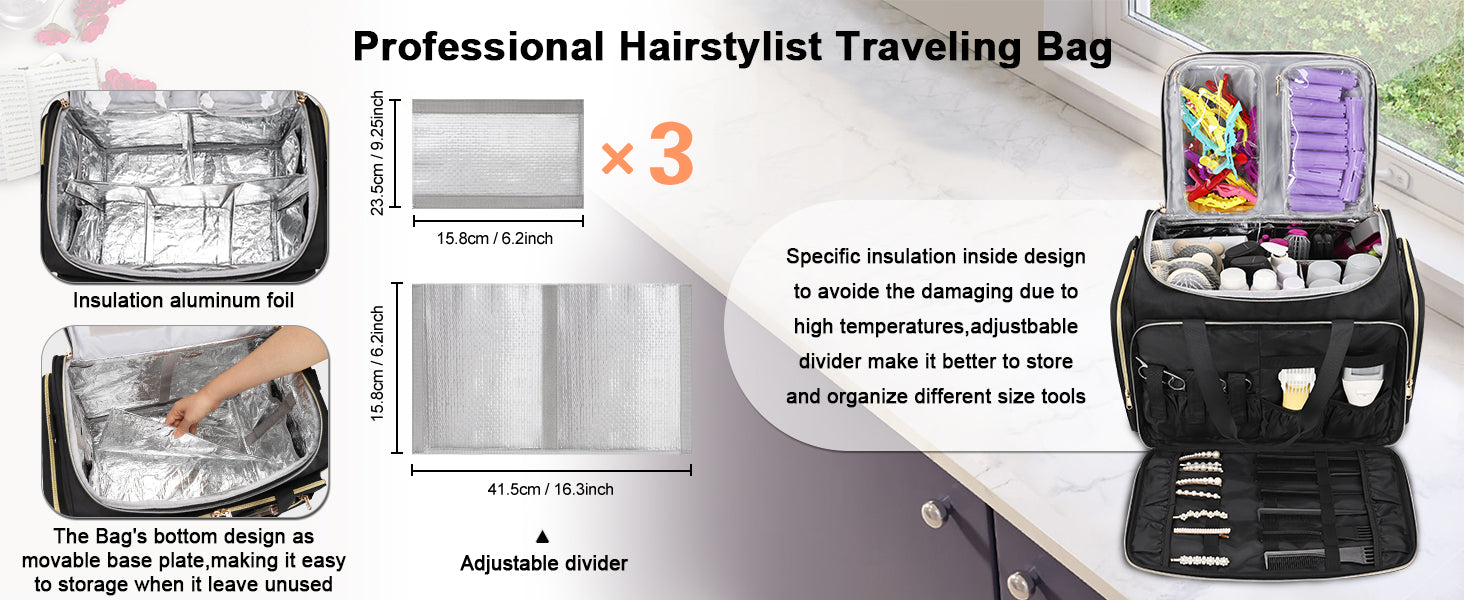 Professional Hairstylist Traveling Bag

Insulation aluminum foil

The Bag's bottom design as movable base plate,making it easy to storage when it leave unused

23.5cm / 9.25inch

15.8cm / 6.2inch

×3

15.8cm / 6.2inch

41.5cm / 16.3inch

▲
Adjustable divider

Specific insulation inside design to avoide the damaging due to high temperatures,adjustbable divider make it better to store and organize different size tools